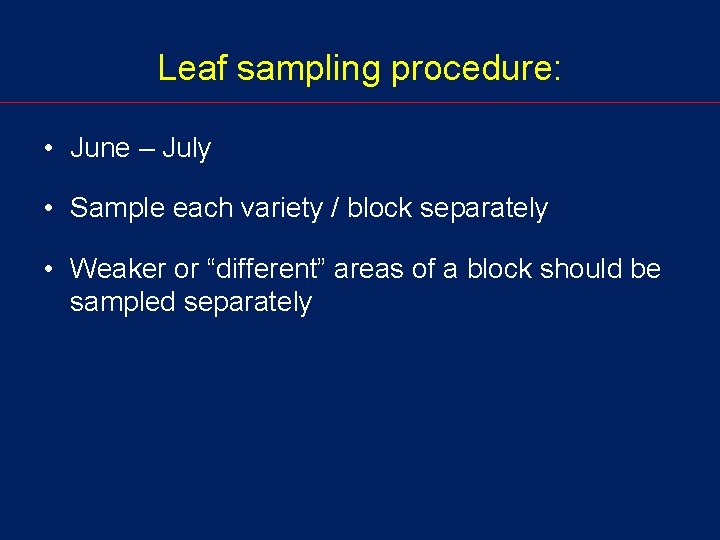 Leaf sampling procedure:

• June – July

• Sample each variety / block separately

• Weaker or “different” areas of a block should be sampled separately